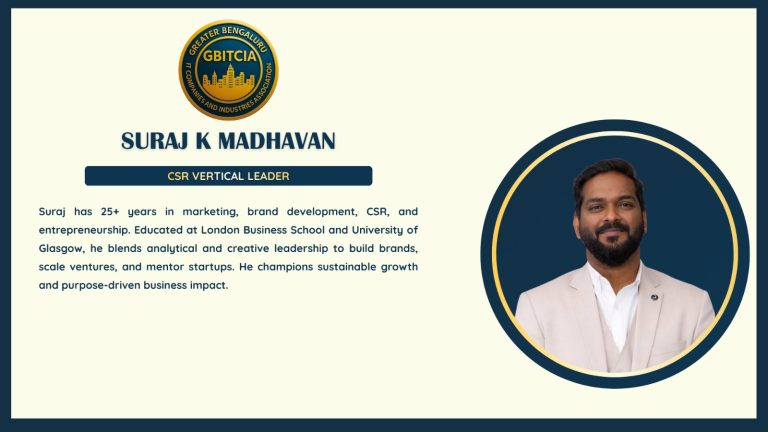 GREATER BENGALURU
GBITCIA
IT COMPANIES AND INDUSTRIES ASSOCIATION

SURAJ K MADHAVAN

CSR VERTICAL LEADER

Suraj has 25+ years in marketing, brand development, CSR, and entrepreneurship. Educated at London Business School and University of Glasgow, he blends analytical and creative leadership to build brands, scale ventures, and mentor startups. He champions sustainable growth and purpose-driven business impact.